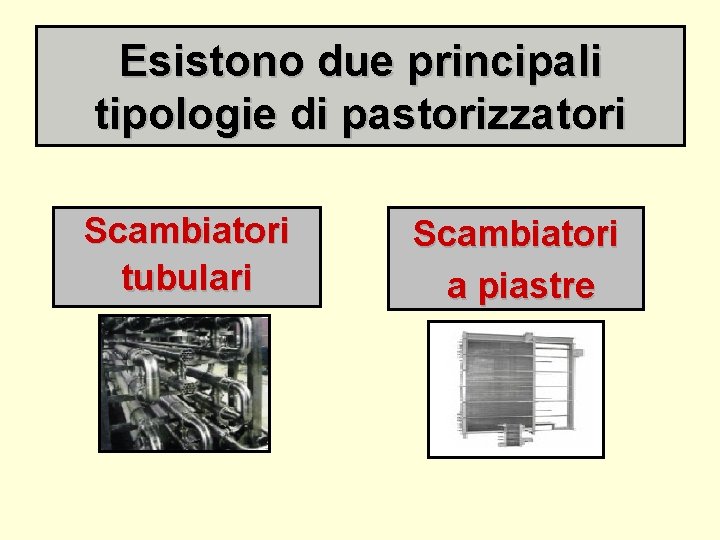 Esistono due principali tipologie di pastorizzatori

Scambiatori tubulari

Scambiatori a piastre